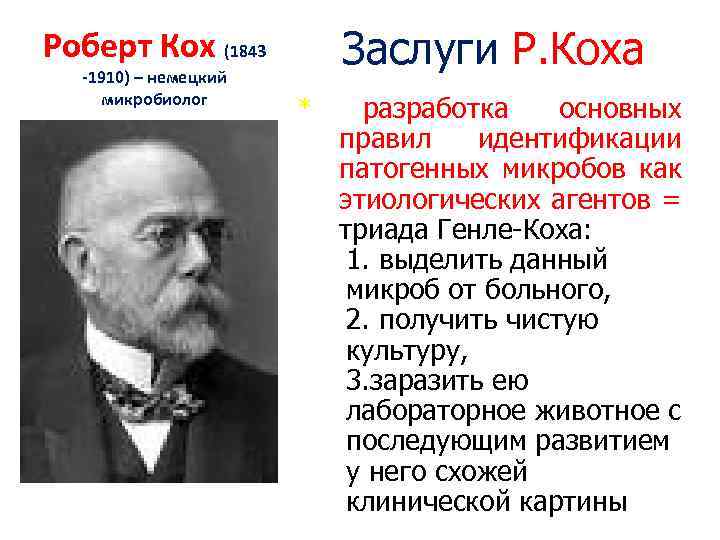 Роберт Кох (1843 -1910) – немецкий микробиолог

Заслуги Р.Коха

* разработка основных правил идентификации патогенных микробов как этиологических агентов = триада Генле-Коха:
1. выделить данный микроб от больного,
2. получить чистую культуру,
3.заразить ею лабораторное животное с последующим развитием у него схожей клинической картины